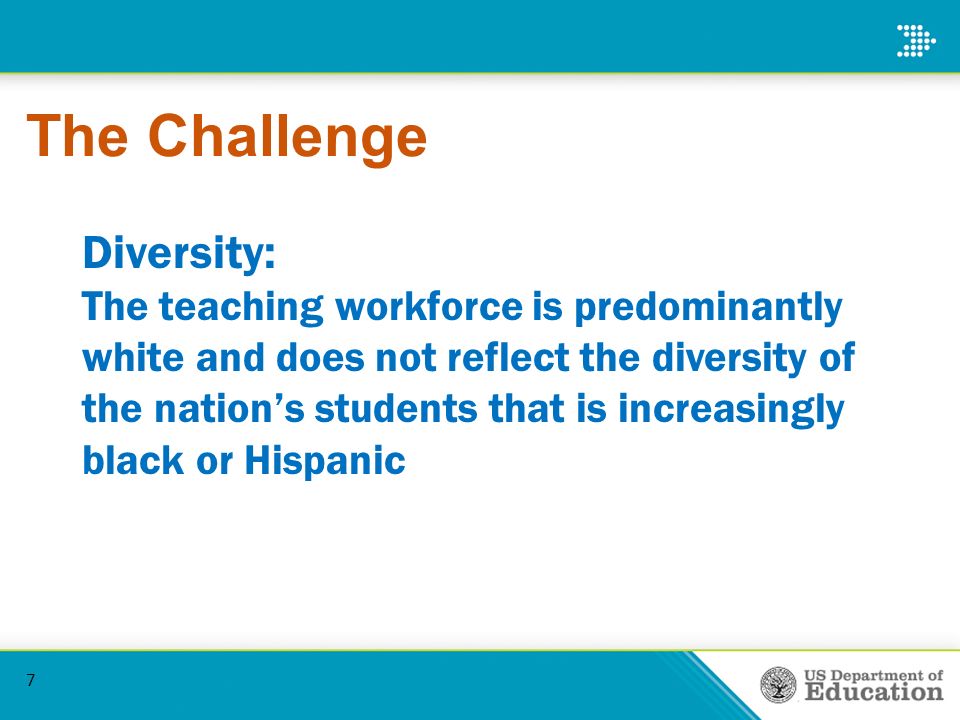 The Challenge

Diversity:
The teaching workforce is predominantly white and does not reflect the diversity of the nation's students that is increasingly black or Hispanic

7

US Department of Education